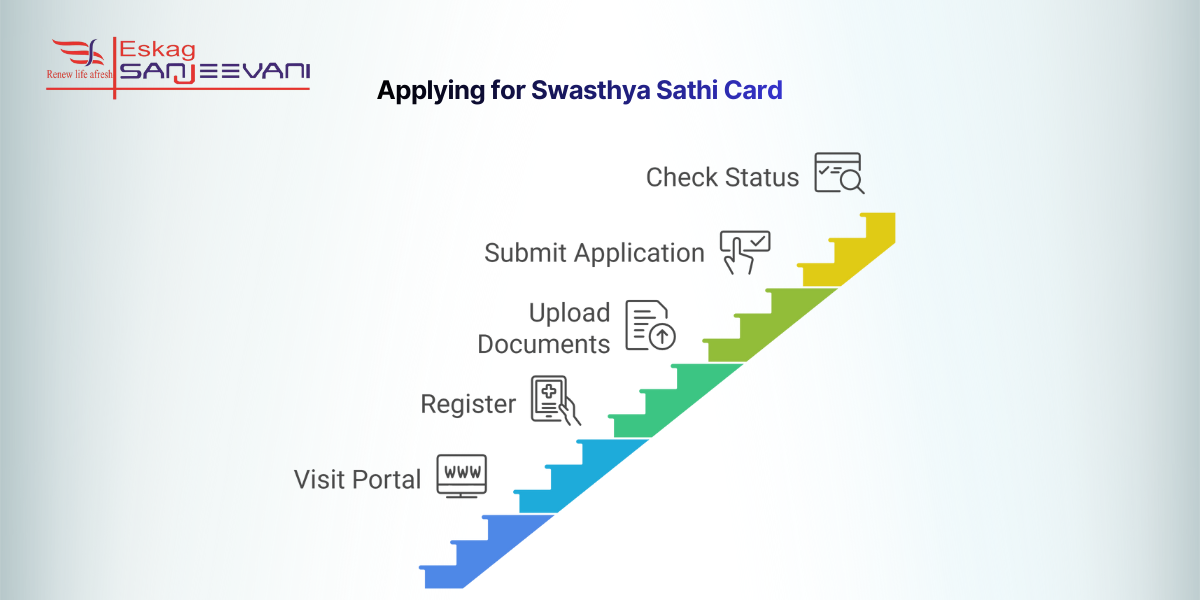 Eskag SANJEEVANI
Renew life afresh

Applying for Swasthya Sathi Card

Check Status

Submit Application

Upload Documents

Register

Visit Portal

WWW